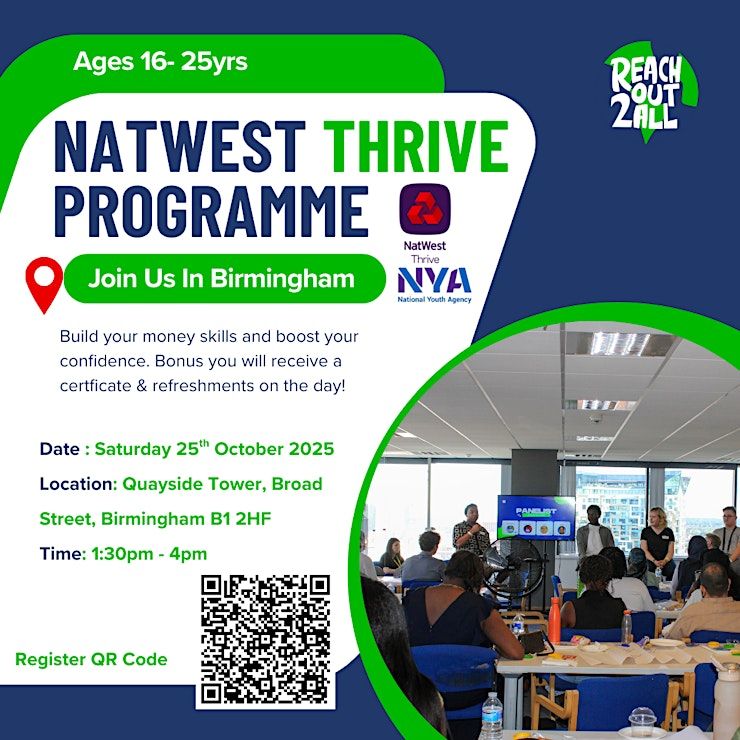 Ages 16- 25yrs

REACH OUT 2ALL

NATWEST THRIVE PROGRAMME

NatWest Thrive

NYA
National Youth Agency

Join Us In Birmingham

Build your money skills and boost your confidence. Bonus you will receive a certficate & refreshments on the day!

Date : Saturday 25$^{th}$ October 2025

Location: Quayside Tower, Broad Street, Birmingham B1 2HF

Time: 1:30pm - 4pm

Register QR Code

PANELIST